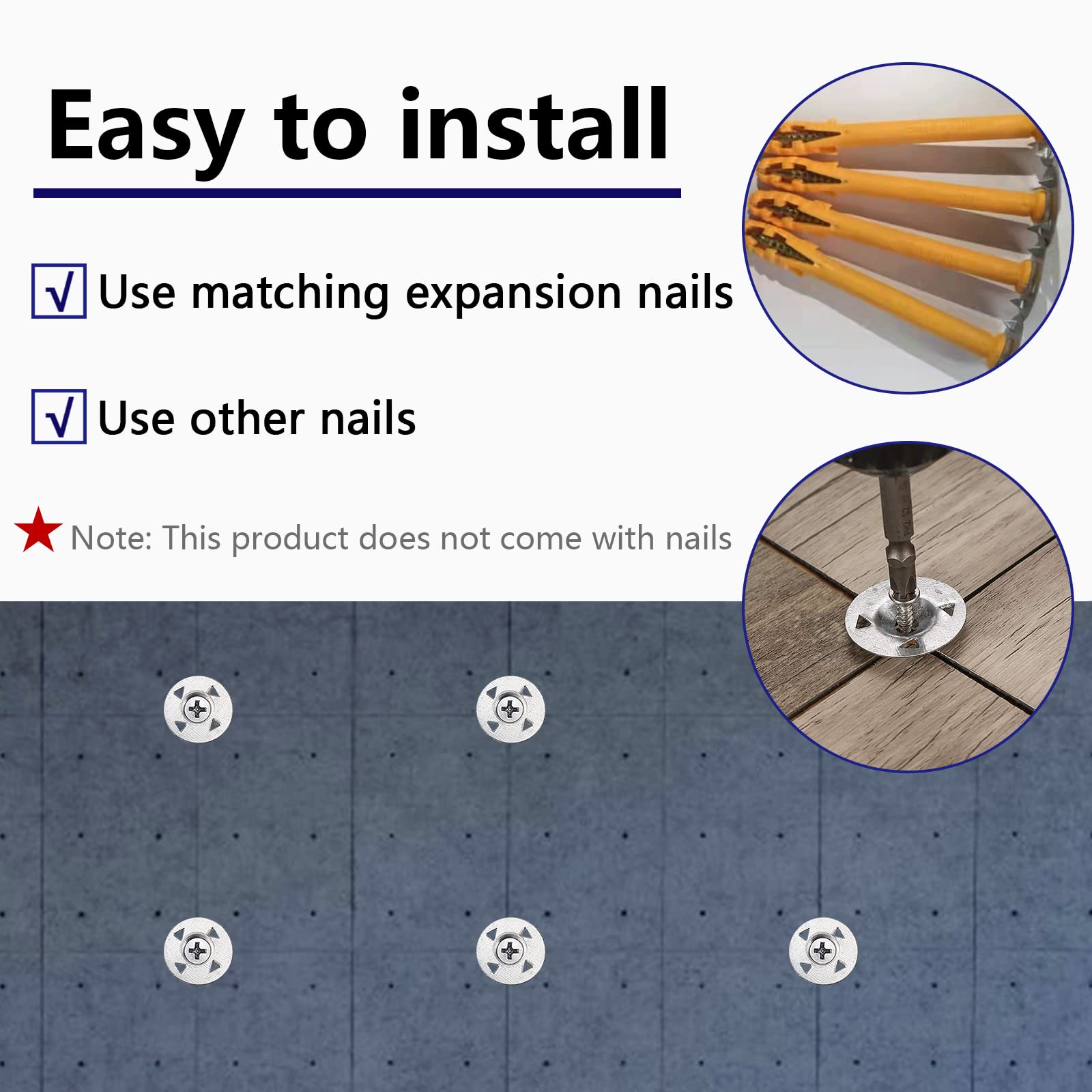 Easy to install

√ Use matching expansion nails

√ Use other nails

★ Note: This product does not come with nails